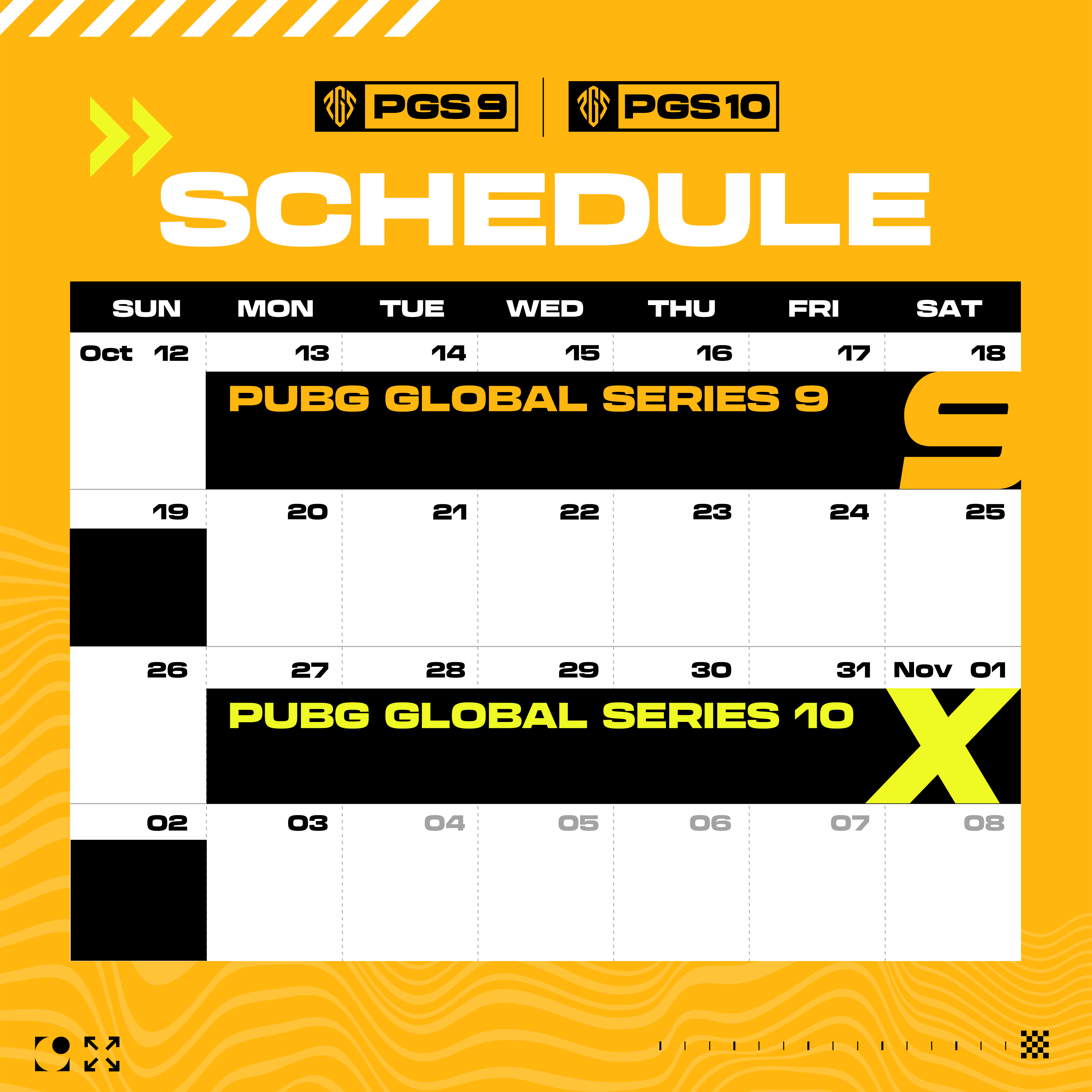 PGS 9 | PGS 10

SCHEDULE

| SUN | MON | TUE | WED | THU | FRI | SAT |
|---|---|---|---|---|---|---|
| Oct 12 | 13 | 14 | 15 | 16 | 17 | 18 |
| | PUBG GLOBAL SERIES 9 | | | | | 9 |
| 19 | 20 | 21 | 22 | 23 | 24 | 25 |
| 26 | 27 | 28 | 29 | 30 | 31 | Nov 01 |
| | PUBG GLOBAL SERIES 10 | | | | | X |
| 02 | 03 | 04 | 05 | 06 | 07 | 08 |